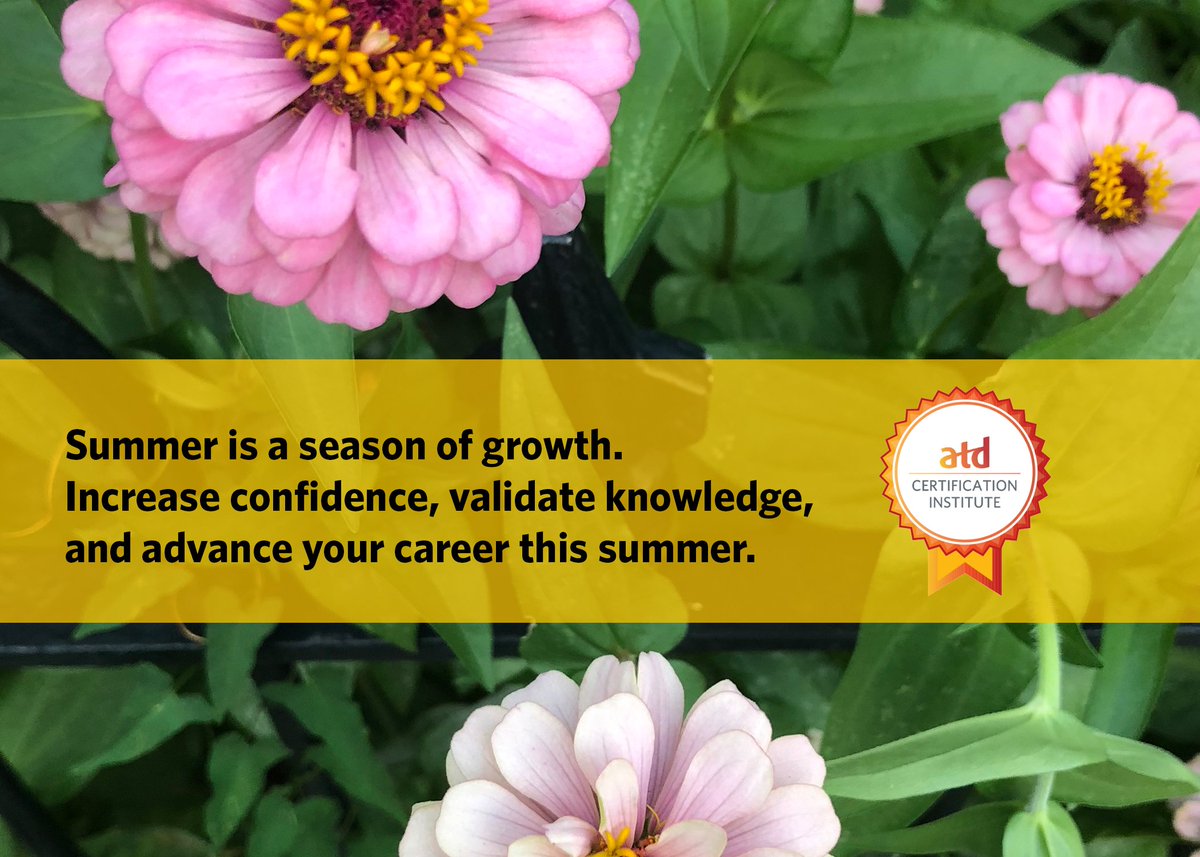 Summer is a season of growth.
Increase confidence, validate knowledge, and advance your career this summer.

atd
CERTIFICATION
INSTITUTE